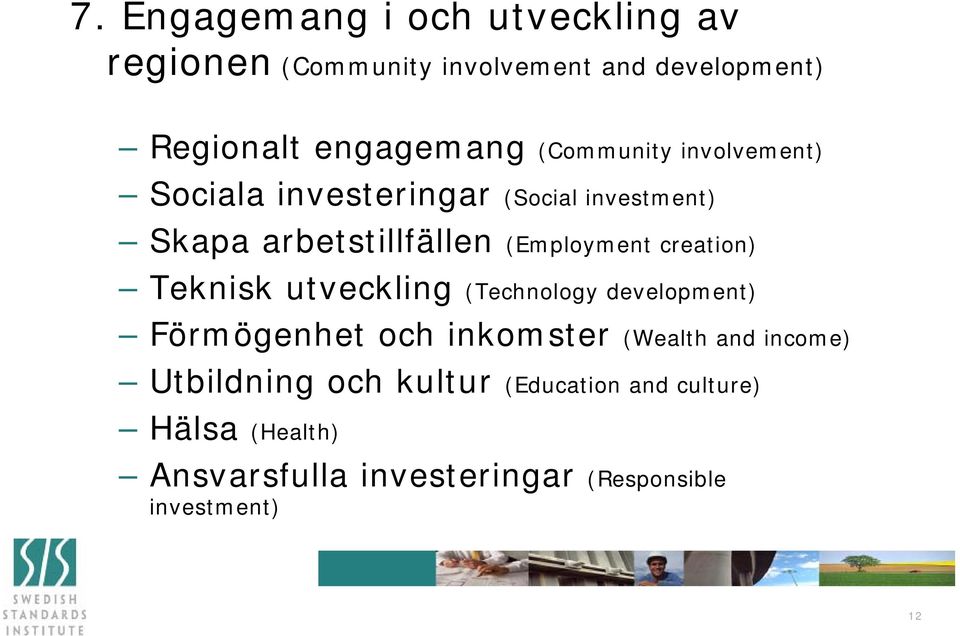 7. Engagemang i och utveckling av regionen (Community involvement and development)

– Regionalt engagemang (Community involvement)
– Sociala investeringar (Social investment)
– Skapa arbetstillfällen (Employment creation)
– Teknisk utveckling (Technology development)
– Förmögenhet och inkomster (Wealth and income)
– Utbildning och kultur (Education and culture)
– Hälsa (Health)
– Ansvarsfulla investeringar (Responsible investment)

SIS
SWEDISH STANDARDS INSTITUTE

12